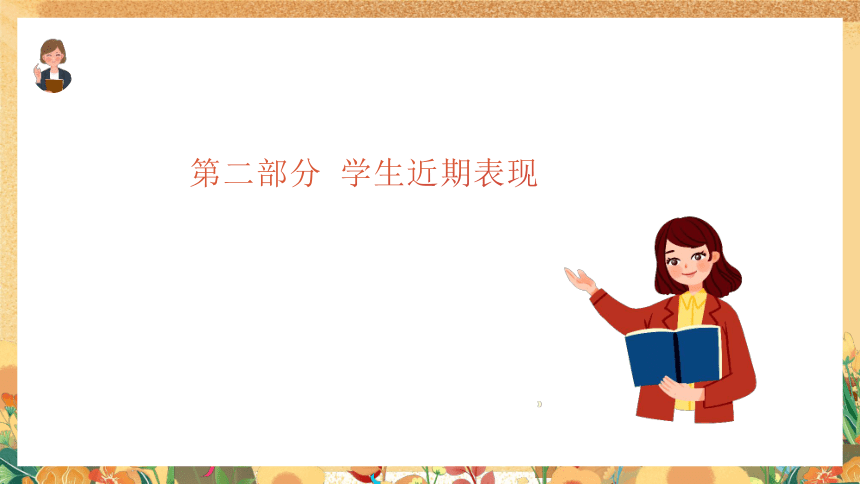 第二部分 学生近期表现